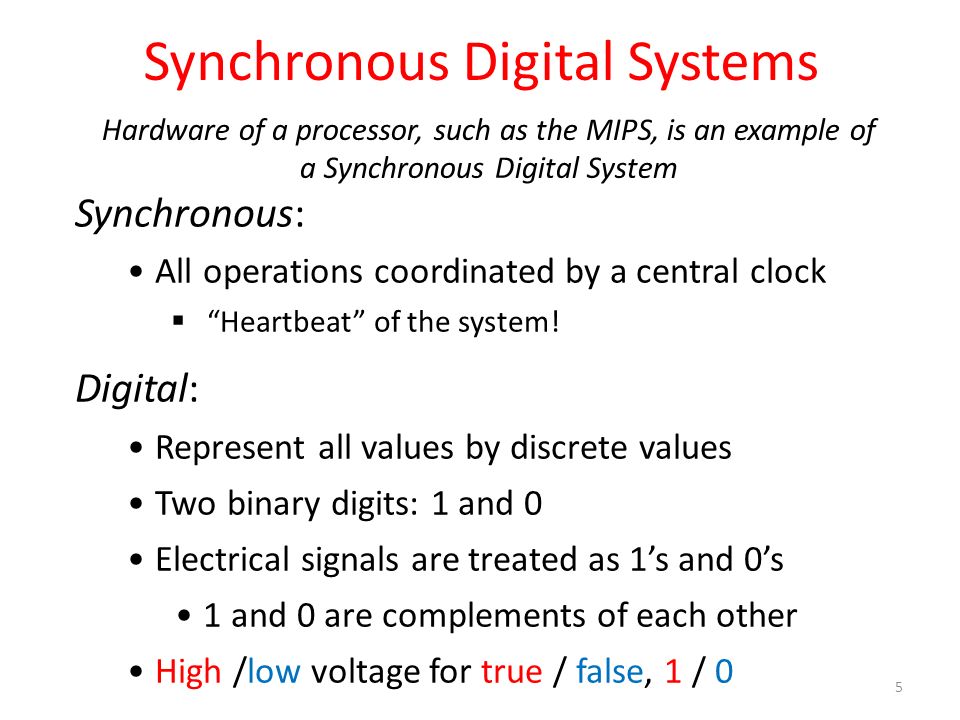 Synchronous Digital Systems

Hardware of a processor, such as the MIPS, is an example of a Synchronous Digital System

Synchronous:

• All operations coordinated by a central clock
 ▪ “Heartbeat” of the system!

Digital:

• Represent all values by discrete values
• Two binary digits: 1 and 0
• Electrical signals are treated as 1’s and 0’s
 • 1 and 0 are complements of each other
• High /low voltage for true / false, 1 / 0

5